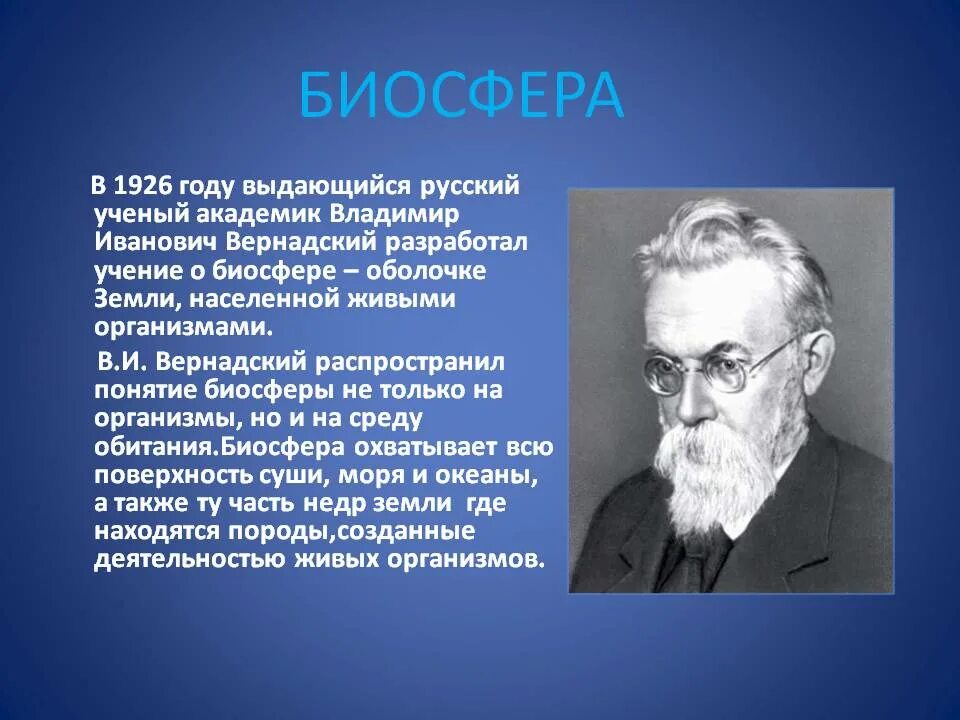 БИОСФЕРА

В 1926 году выдающийся русский ученый академик Владимир Иванович Вернадский разработал учение о биосфере – оболочке Земли, населенной живыми организмами.

В.И. Вернадский распространил понятие биосферы не только на организмы, но и на среду обитания.Биосфера охватывает всю поверхность суши, моря и океаны, а также ту часть недр земли где находятся породы,созданные деятельностью живых организмов.